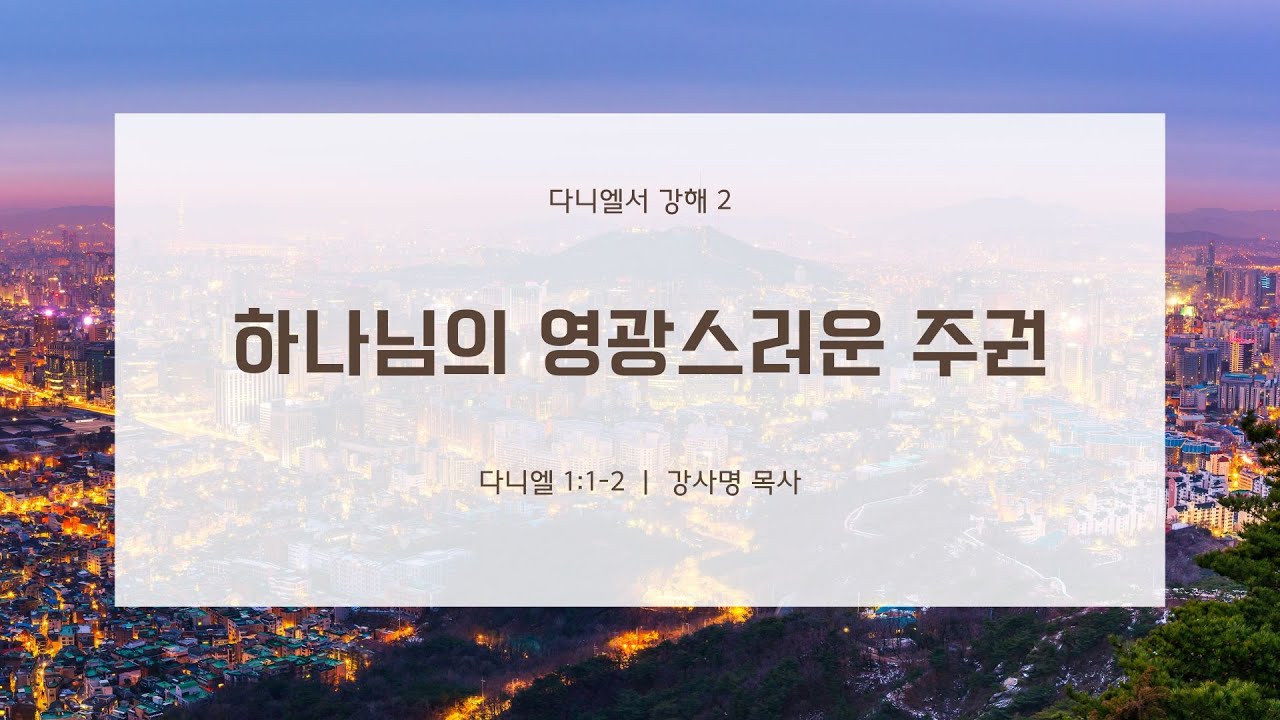 다니엘서 강해 2

하나님의 영광스러운 주권

다니엘 1:1-2 | 강사명 목사